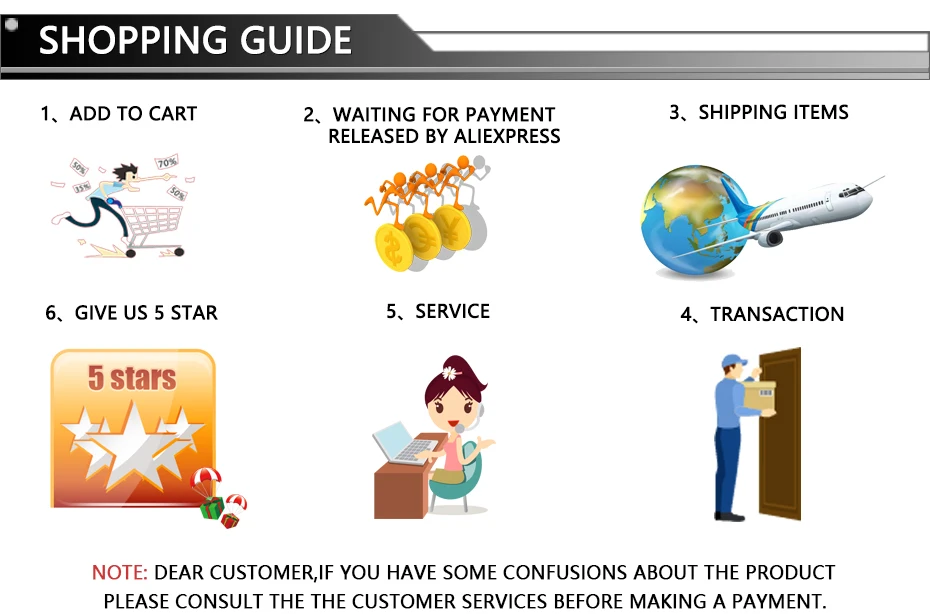 SHOPPING GUIDE

1、ADD TO CART

50%
70%
35%
50%

2、WAITING FOR PAYMENT RELEASED BY ALIEXPRESS

3、SHIPPING ITEMS

6、GIVE US 5 STAR

5 stars

5、SERVICE

4、TRANSACTION

NOTE: DEAR CUSTOMER,IF YOU HAVE SOME CONFUSIONS ABOUT THE PRODUCT PLEASE CONSULT THE THE CUSTOMER SERVICES BEFORE MAKING A PAYMENT.